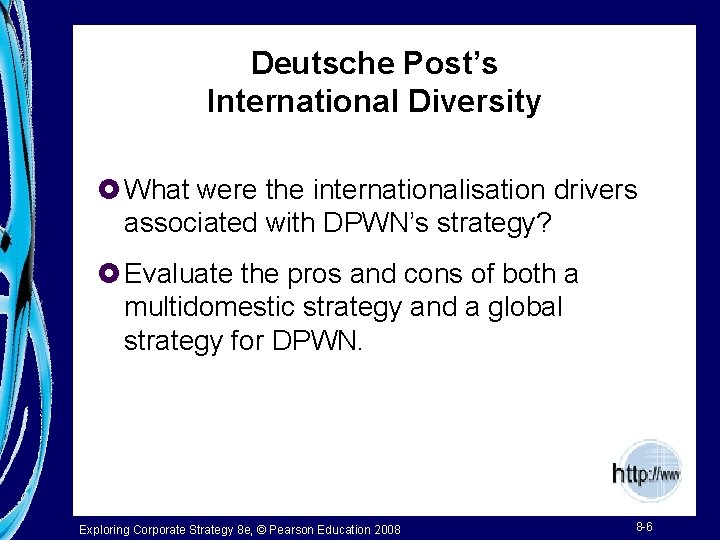 Deutsche Post's
International Diversity

• What were the internationalisation drivers associated with DPWN's strategy?

• Evaluate the pros and cons of both a multidomestic strategy and a global strategy for DPWN.

http://www

Exploring Corporate Strategy 8e, © Pearson Education 2008

8-6